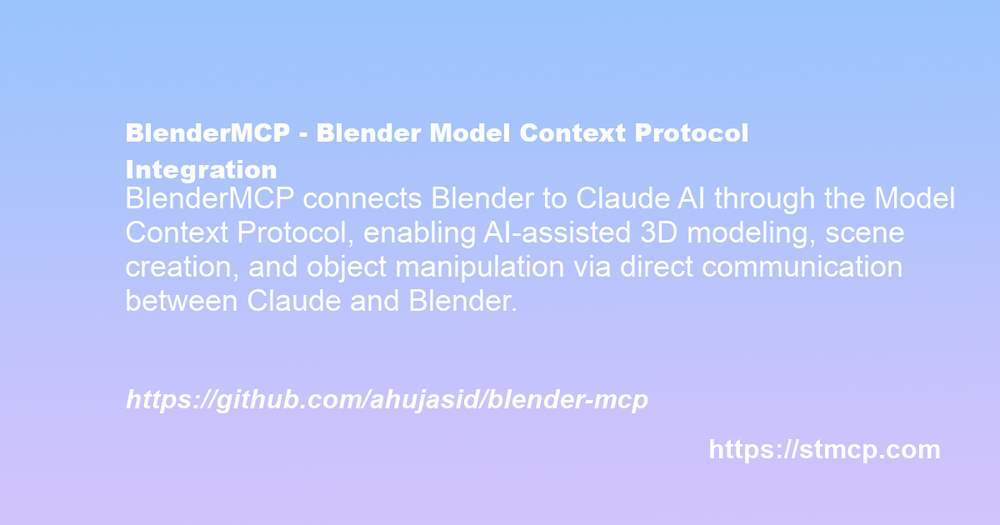 BlenderMCP - Blender Model Context Protocol Integration

BlenderMCP connects Blender to Claude AI through the Model Context Protocol, enabling AI-assisted 3D modeling, scene creation, and object manipulation via direct communication between Claude and Blender.

https://github.com/ahujasid/blender-mcp

https://stmcp.com